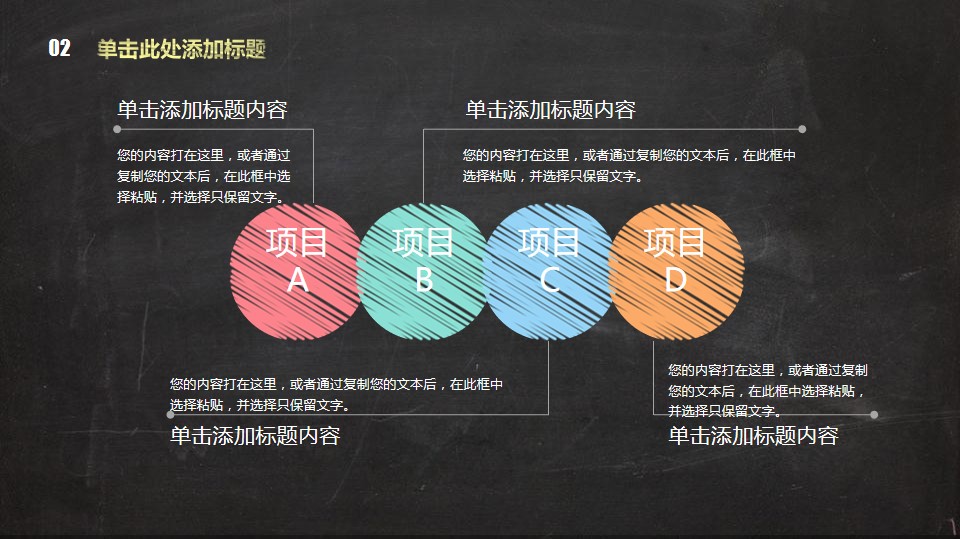 02 单击此处添加标题

单击添加标题内容

您的内容打在这里，或者通过复制您的文本后，在此框中选择粘贴，并选择只保留文字。

单击添加标题内容

您的内容打在这里，或者通过复制您的文本后，在此框中选择粘贴，并选择只保留文字。

项目 A

项目 B

项目 C

项目 D

您的内容打在这里，或者通过复制您的文本后，在此框中选择粘贴，并选择只保留文字。

单击添加标题内容

您的内容打在这里，或者通过复制您的文本后，在此框中选择粘贴，并选择只保留文字。

单击添加标题内容